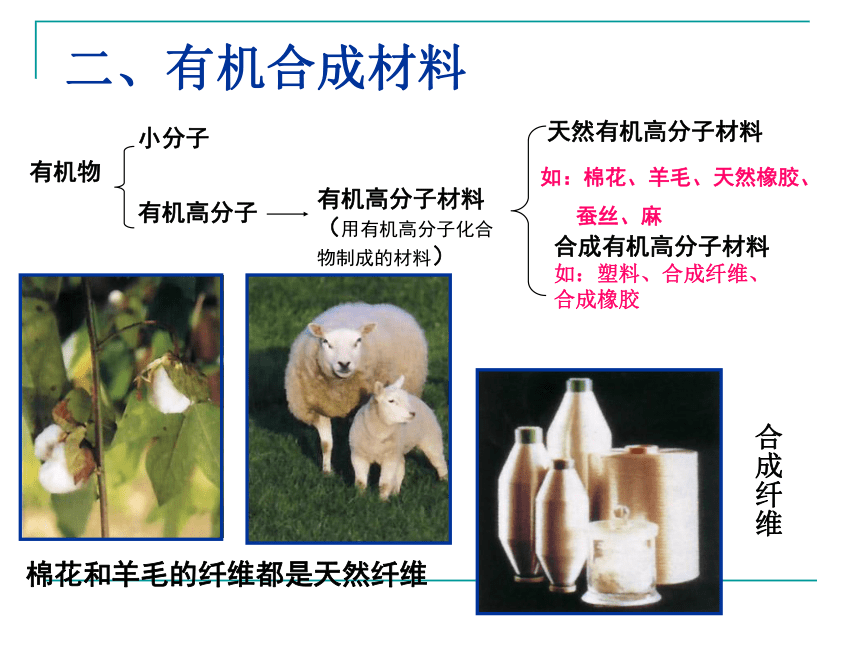 二、有机合成材料

有机物
小分子
有机高分子 ⟶ 有机高分子材料
（用有机高分子化合物制成的材料）

天然有机高分子材料
如：棉花、羊毛、天然橡胶、蚕丝、麻
合成有机高分子材料
如：塑料、合成纤维、合成橡胶

合成纤维

棉花和羊毛的纤维都是天然纤维